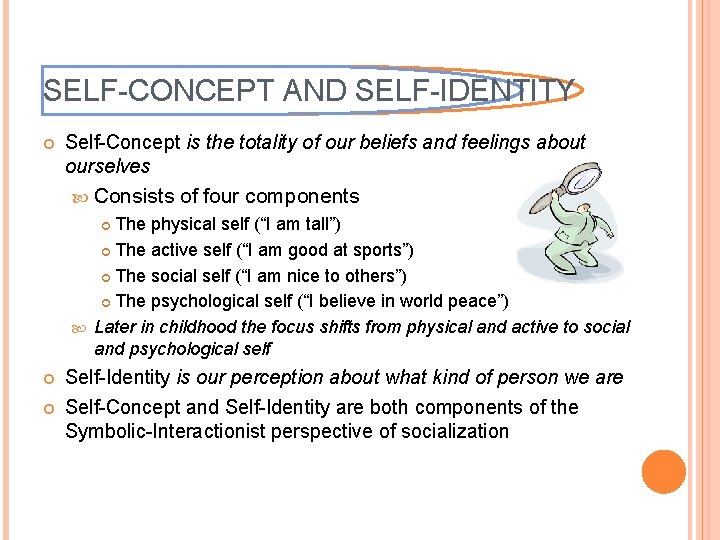 SELF-CONCEPT AND SELF-IDENTITY

Self-Concept is the totality of our beliefs and feelings about ourselves

Consists of four components

The physical self (“I am tall”)

The active self (“I am good at sports”)

The social self (“I am nice to others”)

The psychological self (“I believe in world peace”)

Later in childhood the focus shifts from physical and active to social and psychological self

Self-Identity is our perception about what kind of person we are

Self-Concept and Self-Identity are both components of the Symbolic-Interactionist perspective of socialization